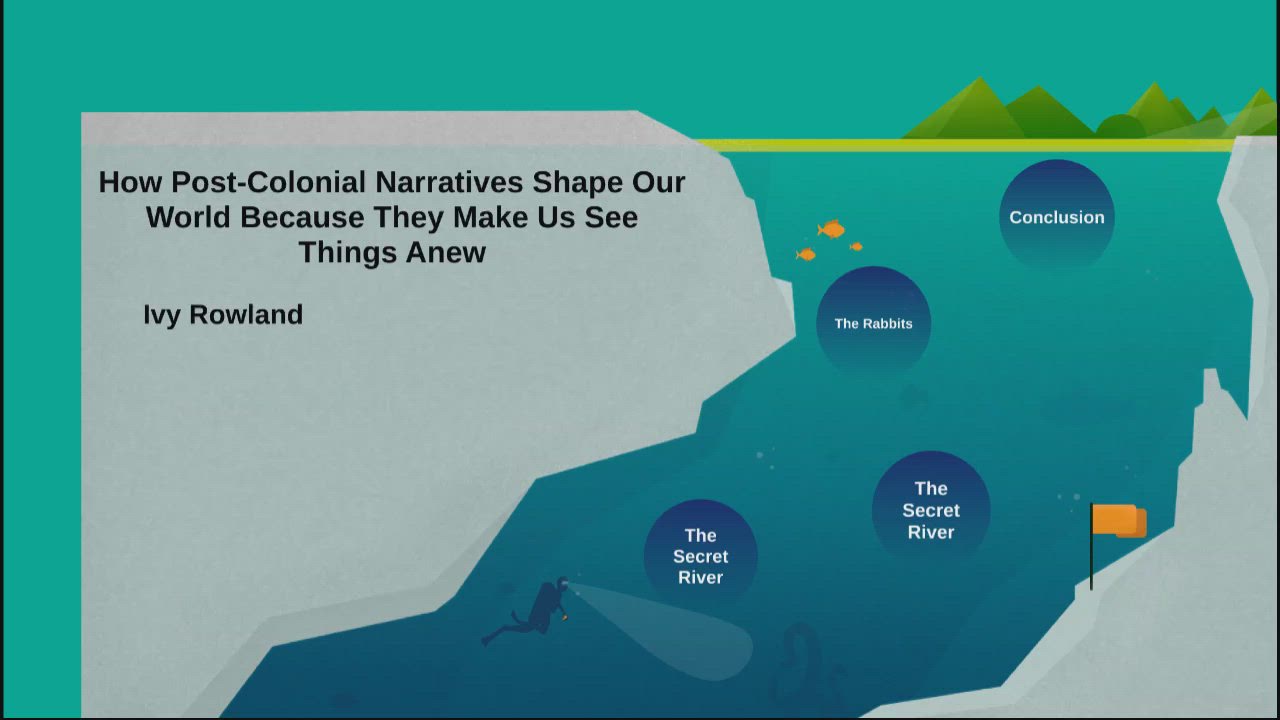 How Post-Colonial Narratives Shape Our World Because They Make Us See Things Anew

Ivy Rowland

Conclusion

The Rabbits

The Secret River

The Secret River